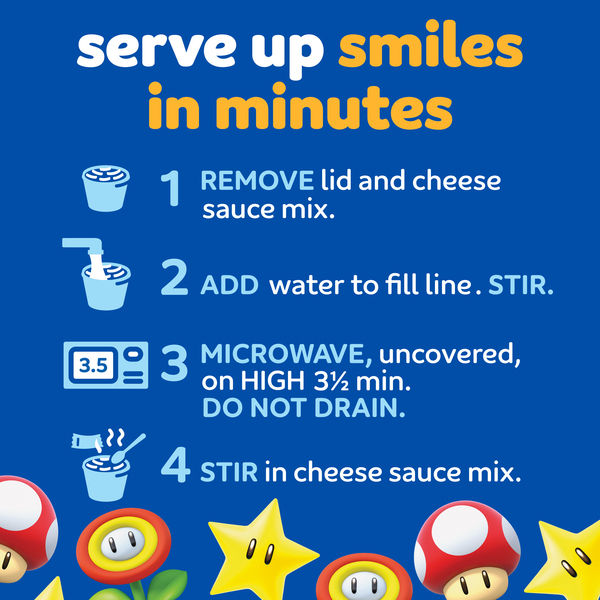 serve up smiles in minutes

1 REMOVE lid and cheese sauce mix.

2 ADD water to fill line. STIR.

3.5

3 MICROWAVE, uncovered, on HIGH 3½ min. DO NOT DRAIN.

4 STIR in cheese sauce mix.